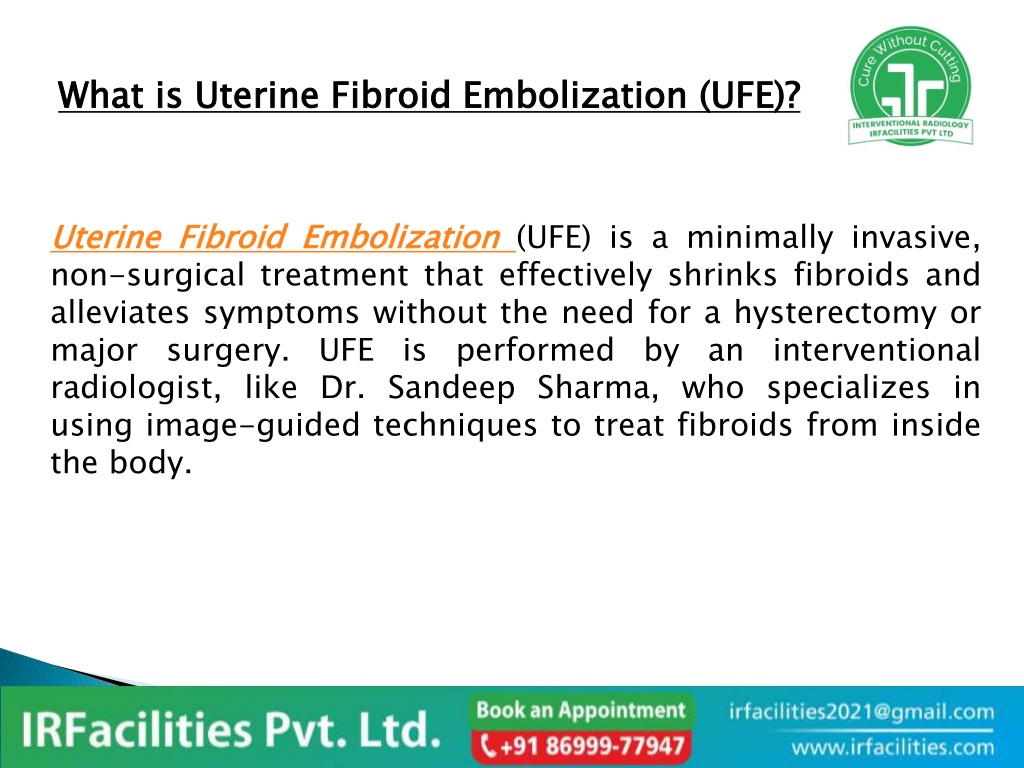 What is Uterine Fibroid Embolization (UFE)?

Cure Without Cutting
INTERVENTIONAL RADIOLOGY
IRFACILITIES PVT LTD

Uterine Fibroid Embolization (UFE) is a minimally invasive, non-surgical treatment that effectively shrinks fibroids and alleviates symptoms without the need for a hysterectomy or major surgery. UFE is performed by an interventional radiologist, like Dr. Sandeep Sharma, who specializes in using image-guided techniques to treat fibroids from inside the body.

IRFacilities Pvt. Ltd.
Book an Appointment
+91 86999-77947
irfacilities2021@gmail.com
www.irfacilities.com